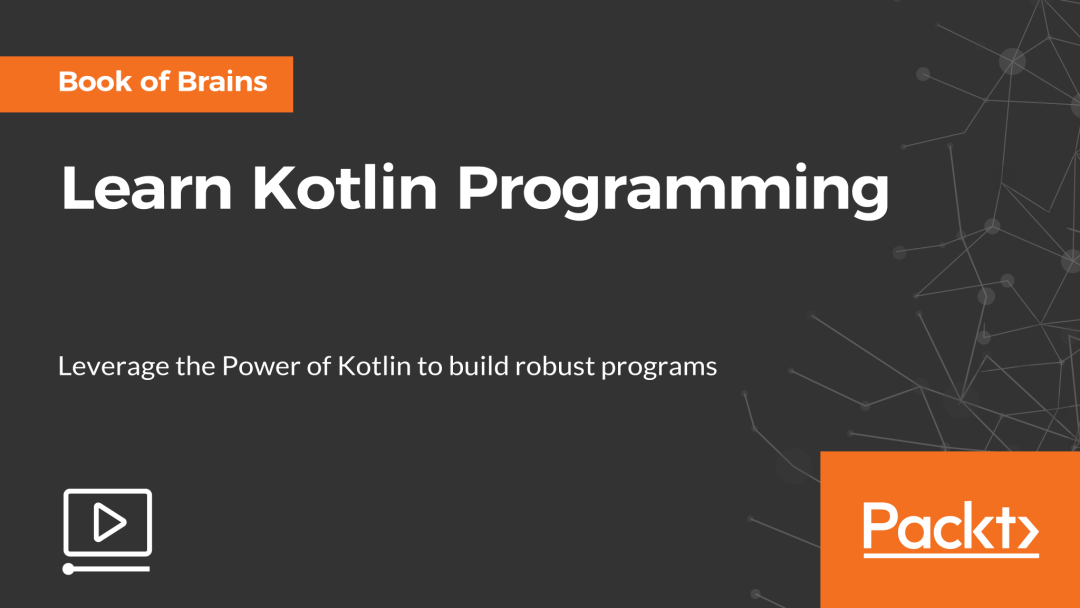 Book of Brains

Learn Kotlin Programming

Leverage the Power of Kotlin to build robust programs

Packt>